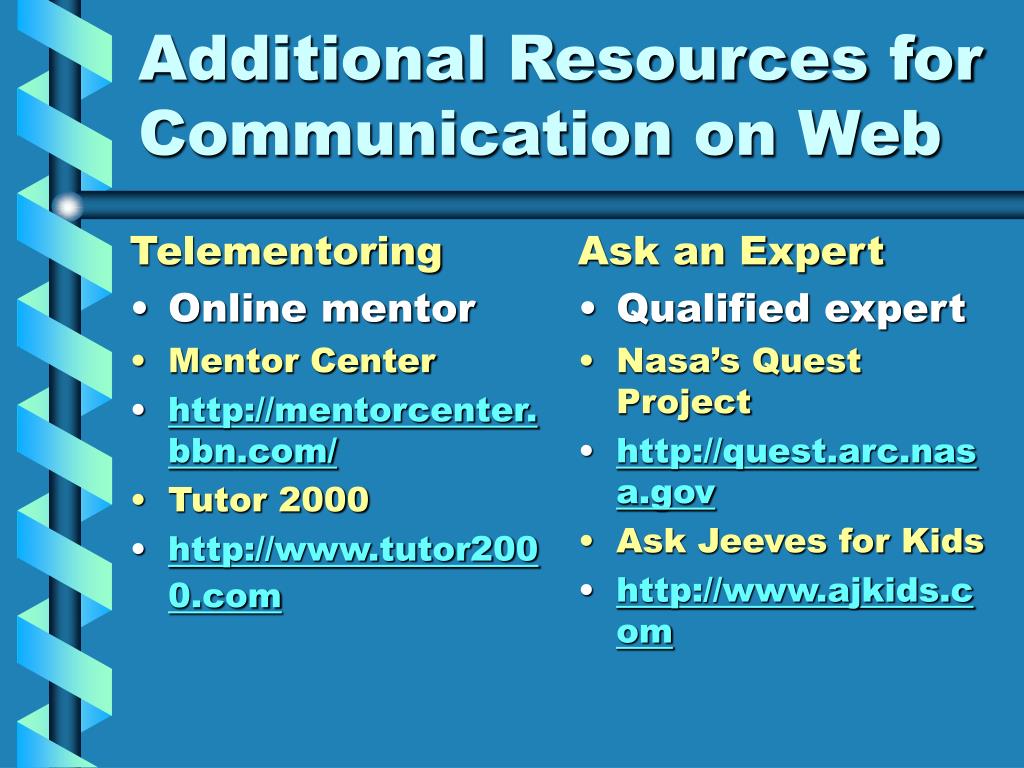 Additional Resources for Communication on Web

Telementoring

• Online mentor
• Mentor Center
• http://mentorcenter.bbn.com/
• Tutor 2000
• http://www.tutor2000.com

Ask an Expert

• Qualified expert
• Nasa's Quest Project
• http://quest.arc.nasa.gov
• Ask Jeeves for Kids
• http://www.ajkids.com